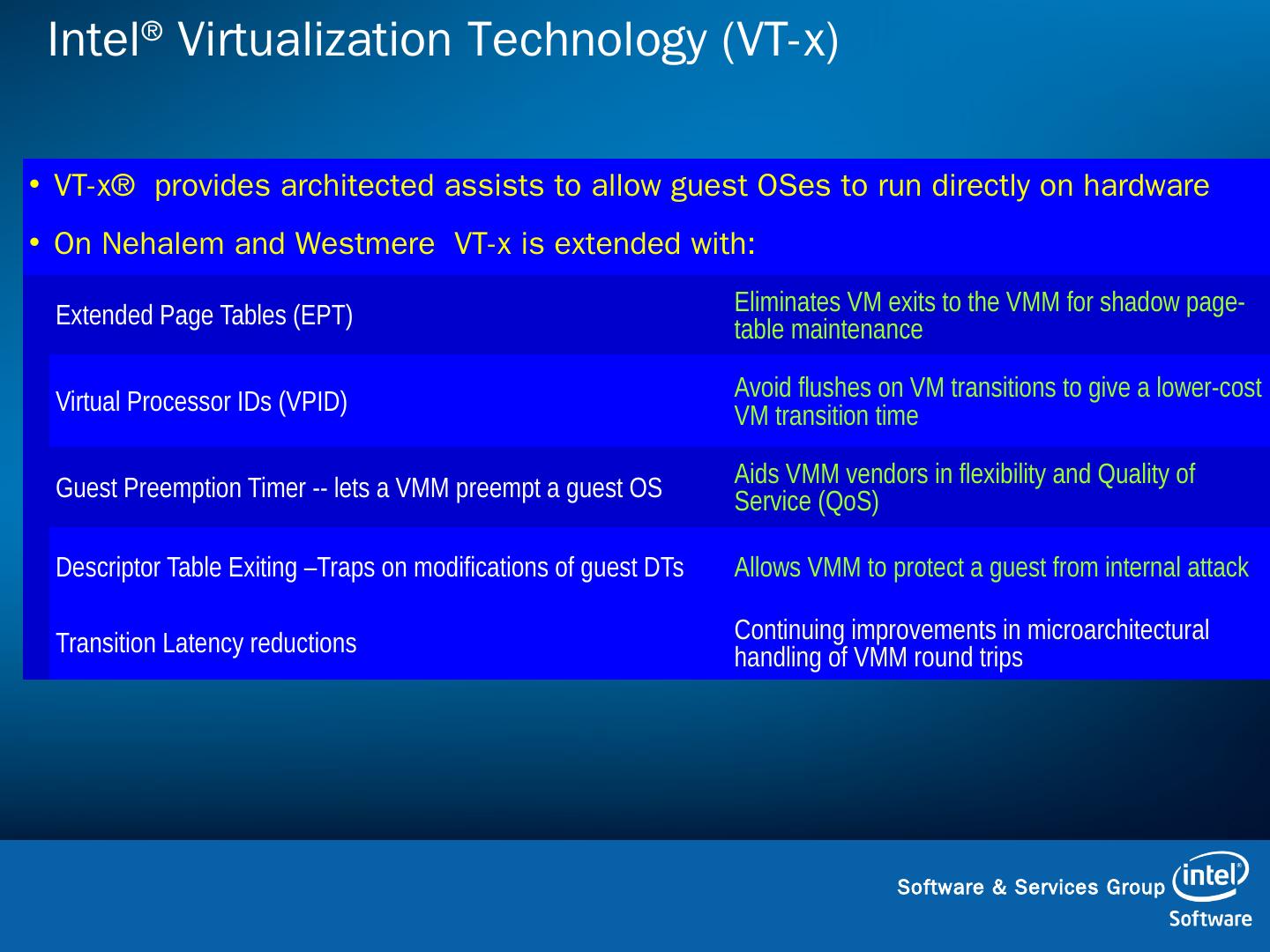 Intel® Virtualization Technology (VT-x)

• VT-x® provides architected assists to allow guest OSes to run directly on hardware

• On Nehalem and Westmere VT-x is extended with:

| | |
|---|---|
| Extended Page Tables (EPT) | Eliminates VM exits to the VMM for shadow page-table maintenance |
| Virtual Processor IDs (VPID) | Avoid flushes on VM transitions to give a lower-cost VM transition time |
| Guest Preemption Timer -- lets a VMM preempt a guest OS | Aids VMM vendors in flexibility and Quality of Service (QoS) |
| Descriptor Table Exiting –Traps on modifications of guest DTs | Allows VMM to protect a guest from internal attack |
| Transition Latency reductions | Continuing improvements in microarchitectural handling of VMM round trips |

Software & Services Group intel® Software